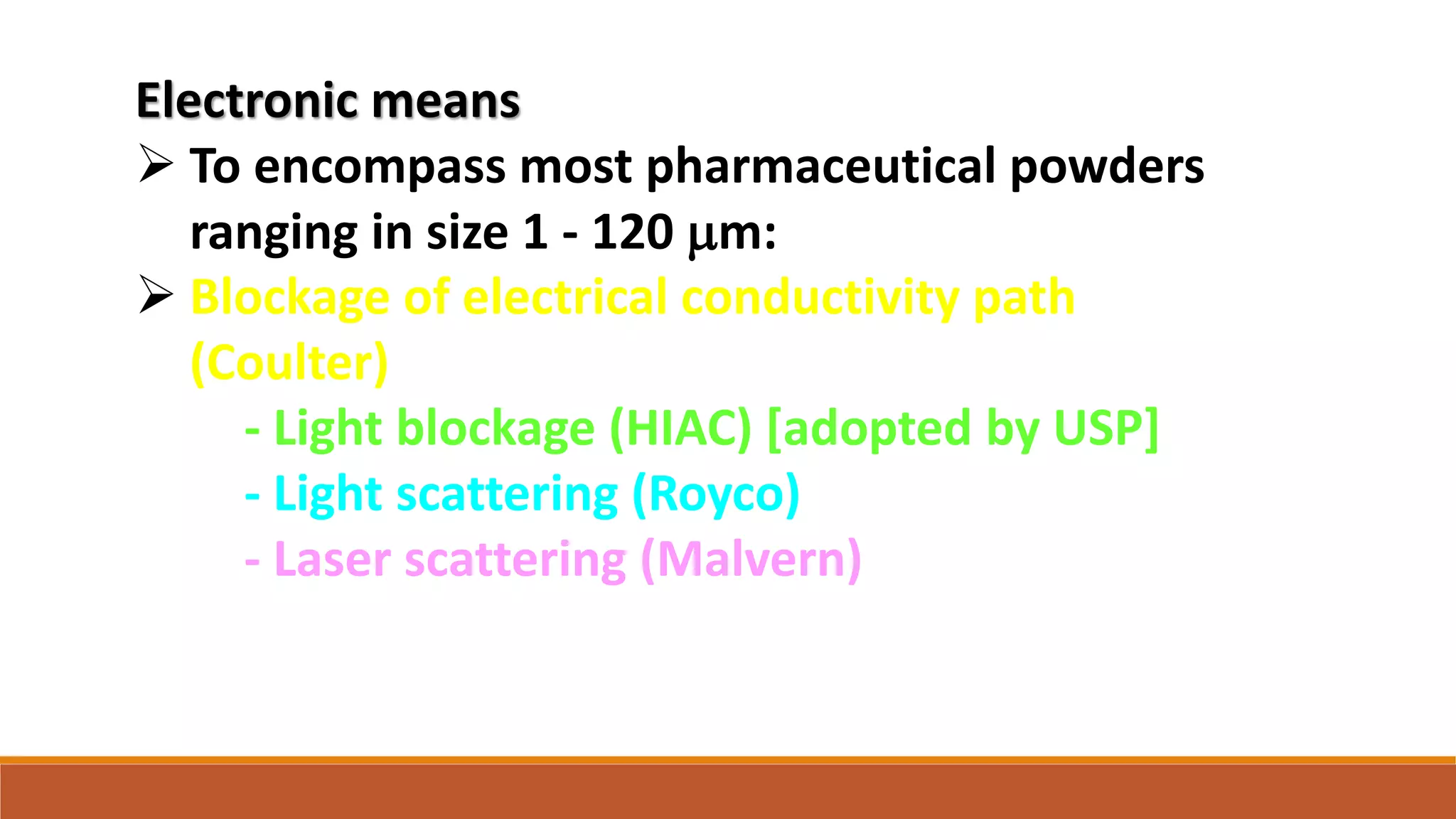 Electronic means

➢ To encompass most pharmaceutical powders ranging in size 1 - 120 μm:

➢ Blockage of electrical conductivity path (Coulter)

- Light blockage (HIAC) [adopted by USP]

- Light scattering (Royco)

- Laser scattering (Malvern)